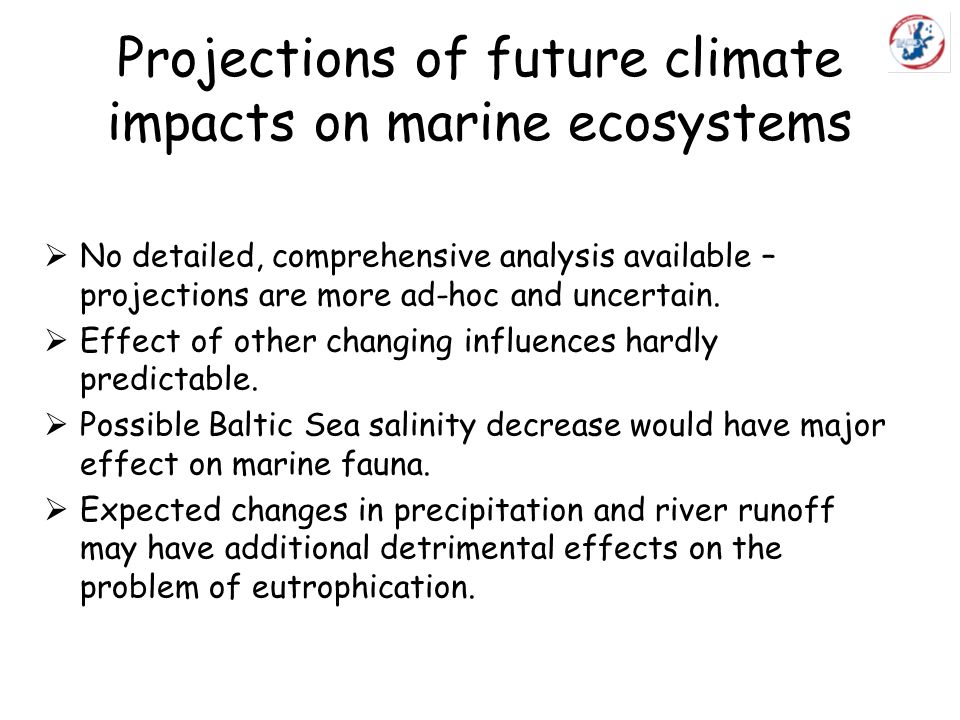 Projections of future climate impacts on marine ecosystems

➢ No detailed, comprehensive analysis available – projections are more ad-hoc and uncertain.
➢ Effect of other changing influences hardly predictable.
➢ Possible Baltic Sea salinity decrease would have major effect on marine fauna.
➢ Expected changes in precipitation and river runoff may have additional detrimental effects on the problem of eutrophication.